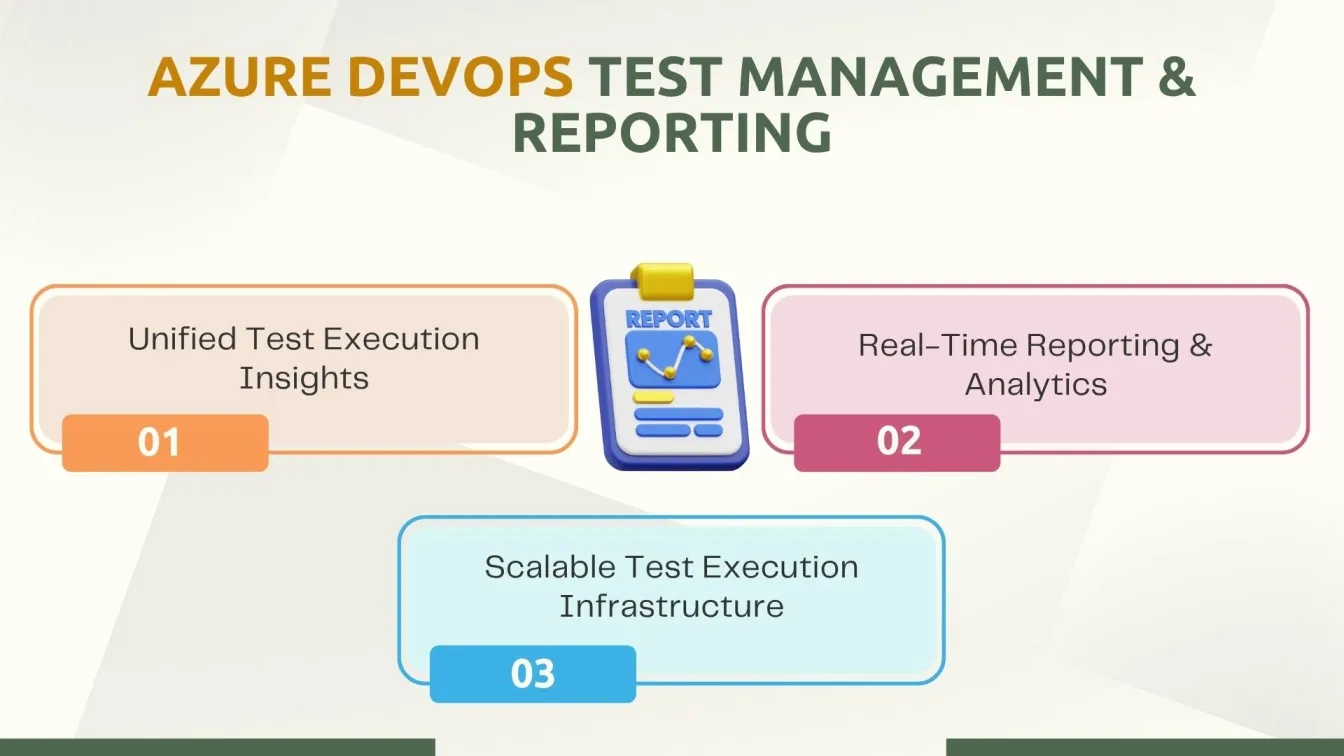 AZURE DEVOPS TEST MANAGEMENT & REPORTING

Unified Test Execution Insights

01

REPORT

Real-Time Reporting & Analytics

02

Scalable Test Execution Infrastructure

03